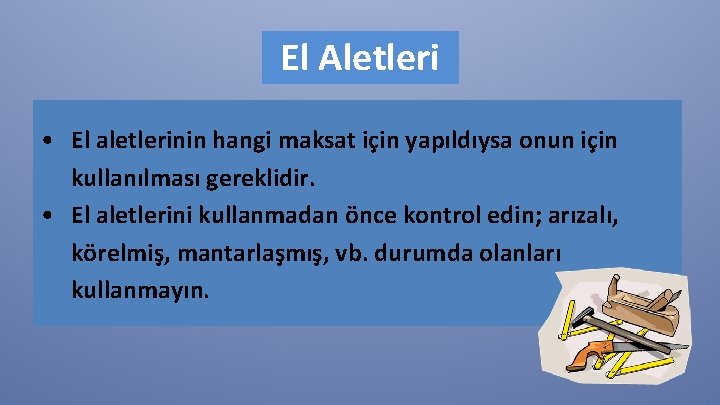 El Aletleri

• El aletlerinin hangi maksat için yapıldıysa onun için kullanılması gereklidir.
• El aletlerini kullanmadan önce kontrol edin; arızalı, körelmiş, mantarlaşmış, vb. durumda olanları kullanmayın.